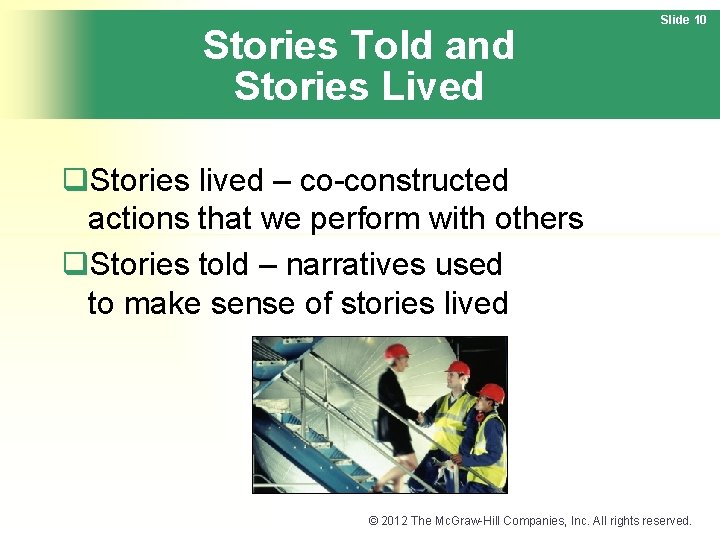 Slide 10

Stories Told and Stories Lived

❑Stories lived – co-constructed actions that we perform with others

❑Stories told – narratives used to make sense of stories lived

© 2012 The McGraw-Hill Companies, Inc. All rights reserved.